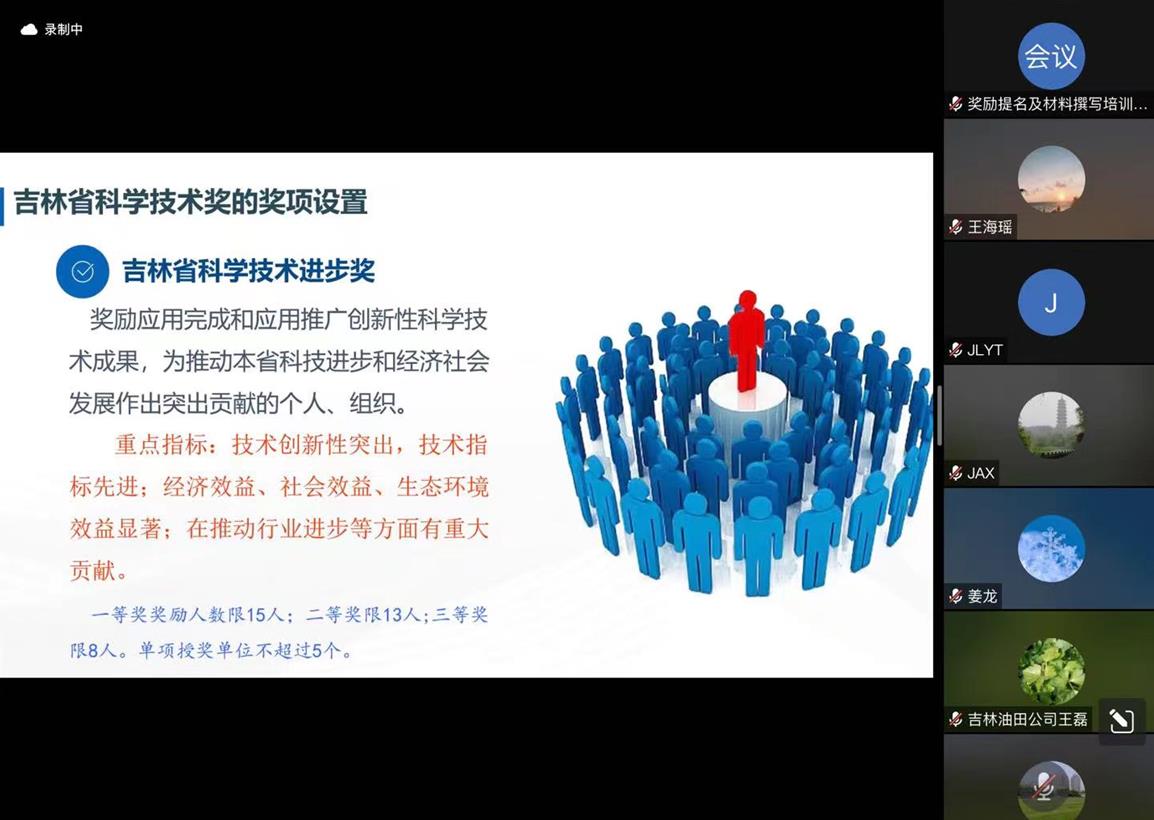 录制中

吉林省科学技术奖的奖项设置

吉林省科学技术进步奖

奖励应用完成和应用推广创新性科学技术成果，为推动本省科技进步和经济社会发展作出突出贡献的个人、组织。

重点指标：技术创新性突出，技术指标先进；经济效益、社会效益、生态环境效益显著；在推动行业进步等方面有重大贡献。

一等奖奖励人数限15人；二等奖限13人；三等奖限8人。单项授奖单位不超过5个。

会议
奖励提名及材料撰写培训...
王海瑶
J
JLYT
JAX
姜龙
吉林油田公司王磊